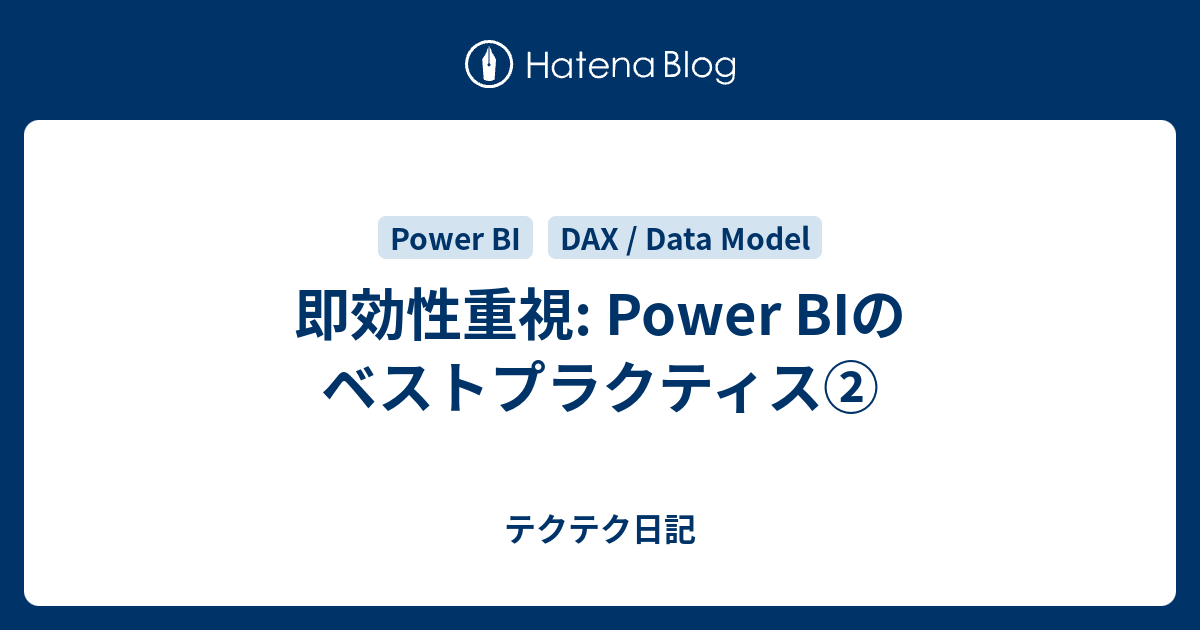 Hatena Blog

Power BI

DAX / Data Model

即効性重視: Power BIのベストプラクティス②

テクテク日記